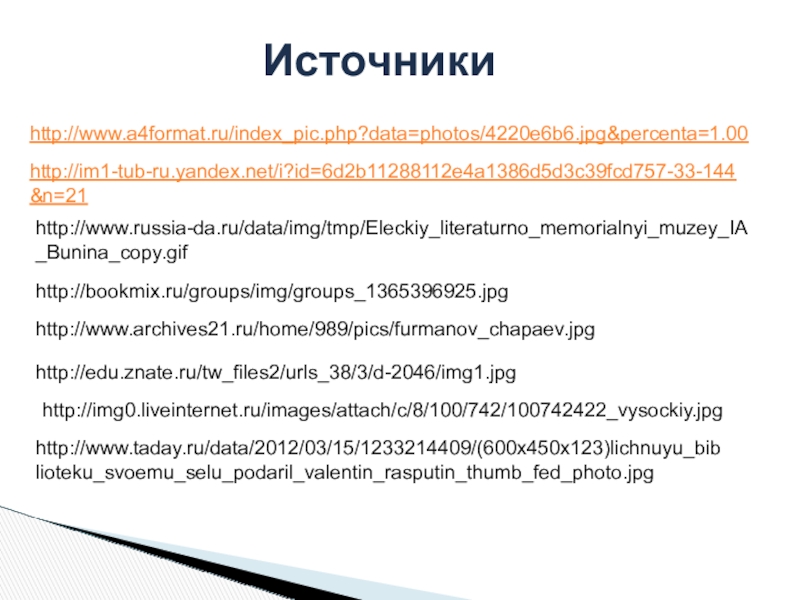 Источники

http://www.a4format.ru/index_pic.php?data=photos/4220e6b6.jpg&percenta=1.00

http://im1-tub-ru.yandex.net/i?id=6d2b11288112e4a1386d5d3c39fcd757-33-144&n=21

http://www.russia-da.ru/data/img/tmp/Eleckiy_literaturno_memorialnyi_muzey_IA_Bunina_copy.gif

http://bookmix.ru/groups/img/groups_1365396925.jpg

http://www.archives21.ru/home/989/pics/furmanov_chapaev.jpg

http://edu.znate.ru/tw_files2/urls_38/3/d-2046/img1.jpg

http://img0.liveinternet.ru/images/attach/c/8/100/742/100742422_vysockiy.jpg

http://www.taday.ru/data/2012/03/15/1233214409/(600x450x123)lichnuyu_biblioteku_svoemu_selu_podaril_valentin_rasputin_thumb_fed_photo.jpg